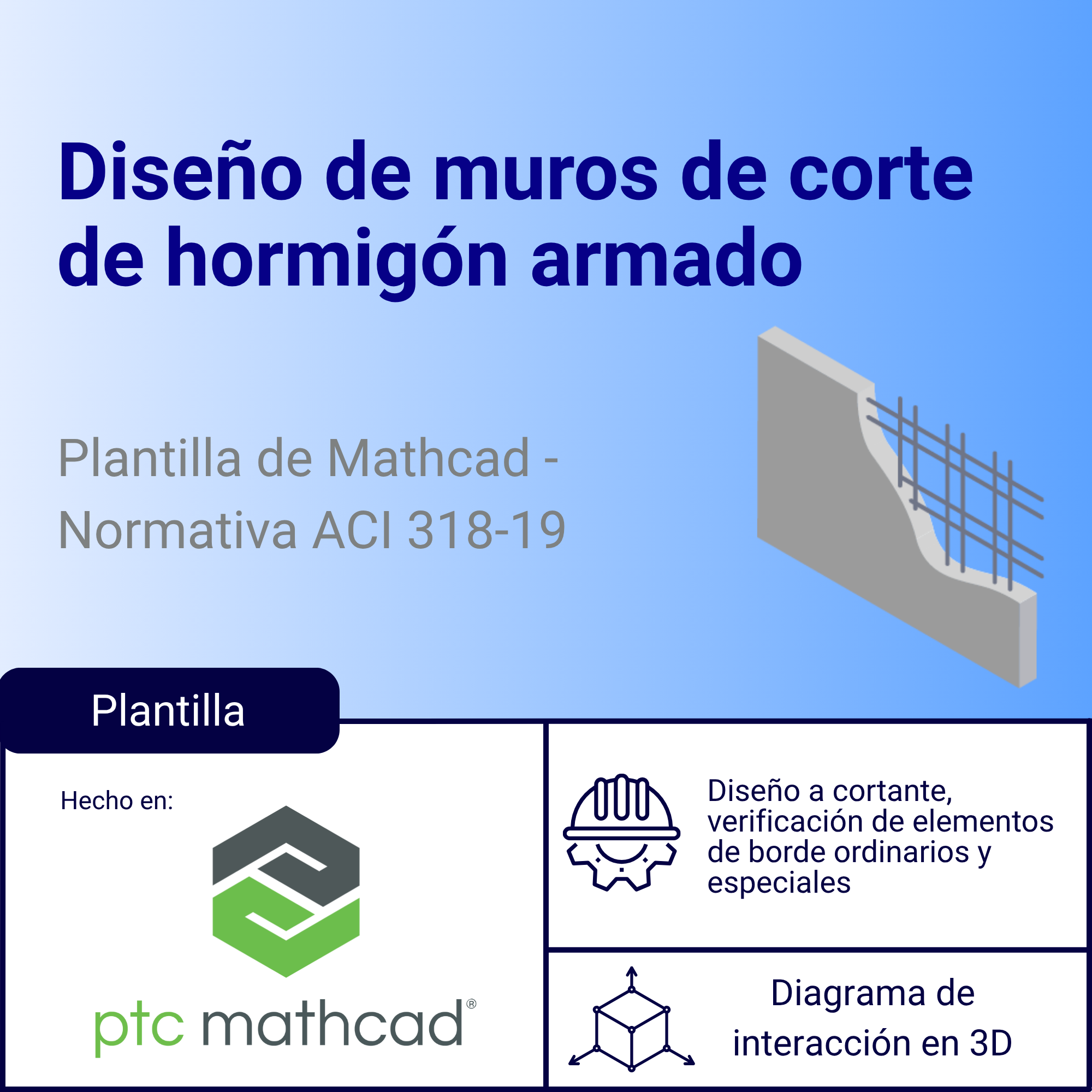 Diseño de muros de corte de hormigón armado

Plantilla de Mathcad - Normativa ACI 318-19

Plantilla

Hecho en:

ptc mathcad®

Diseño a cortante, verificación de elementos de borde ordinarios y especiales

Diagrama de interacción en 3D